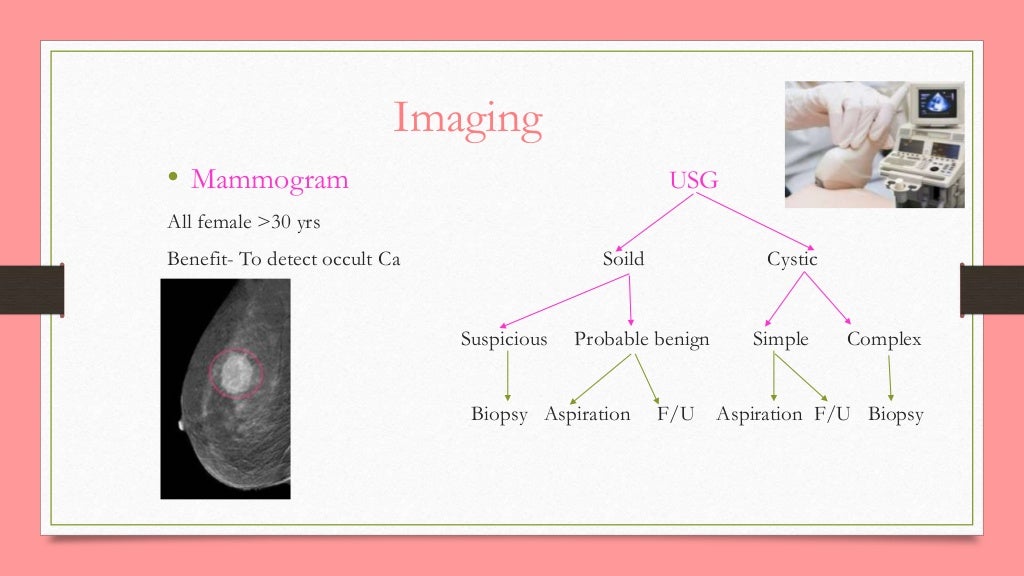 Imaging

• Mammogram

All female >30 yrs

Benefit- To detect occult Ca

USG

Soild

Cystic

Suspicious

Probable benign

Simple

Complex

Biopsy

Aspiration

F/U

Aspiration

F/U

Biopsy